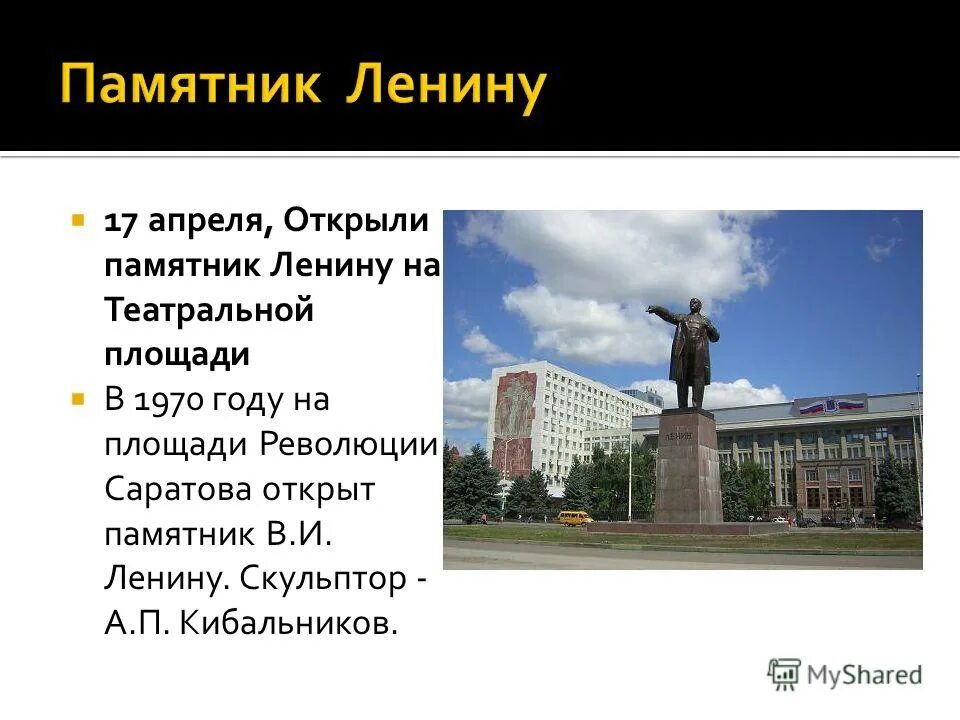 Памятник Ленину

17 апреля, Открыли памятник Ленину на Театральной площади

В 1970 году на площади Революции Саратова открыт памятник В.И. Ленину. Скульптор - А.П. Кибальников.

ЛЕНИН

MyShared